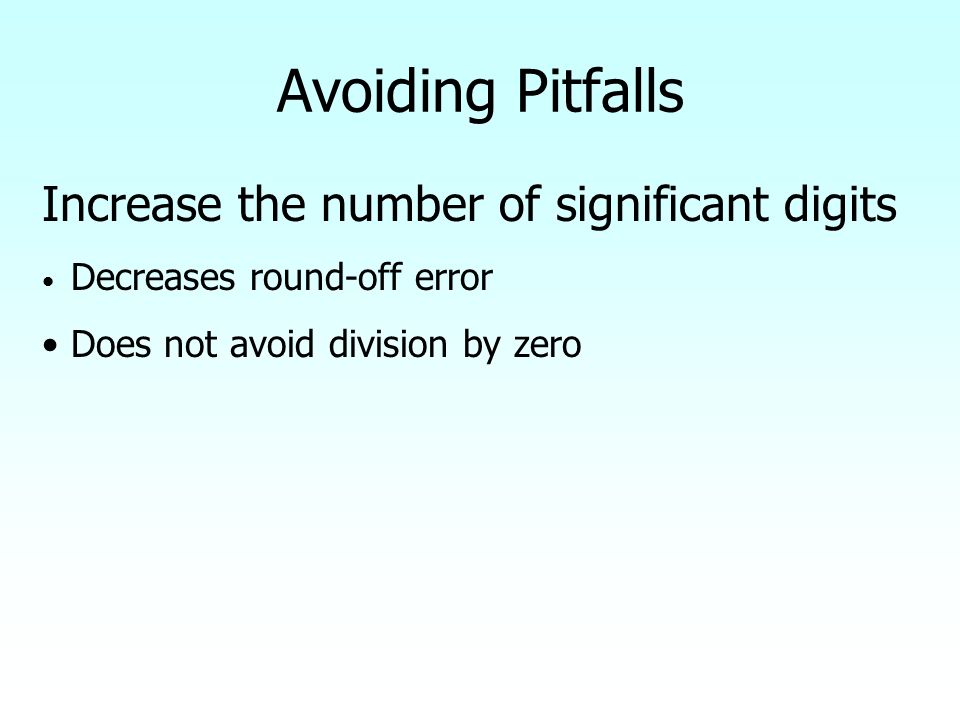 Avoiding Pitfalls

Increase the number of significant digits

• Decreases round-off error

• Does not avoid division by zero